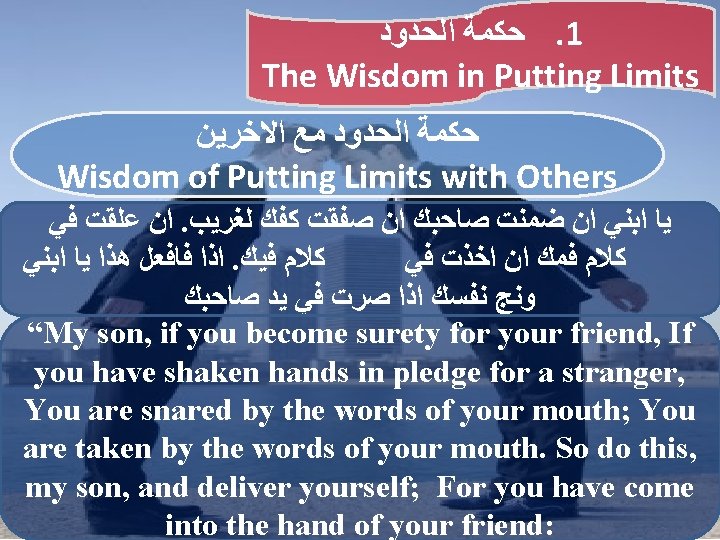 1. حكمة الحدود
The Wisdom in Putting Limits

حكمة الحدود مع الاخرين
Wisdom of Putting Limits with Others

يا ابني ان ضمنت صاحبك ان صفقت كفك لغريب. ان علقت في كلام فمك ان اخذت في كلام فيك. اذا فافعل هذا يا ابني ونج نفسك اذا صرت في يد صاحبك

“My son, if you become surety for your friend, If you have shaken hands in pledge for a stranger, You are snared by the words of your mouth; You are taken by the words of your mouth. So do this, my son, and deliver yourself; For you have come into the hand of your friend: